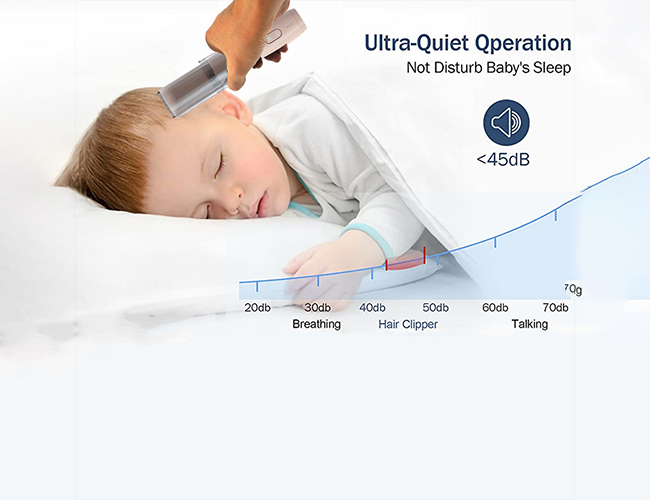 Ultra-Quiet Qperation
Not Disturb Baby's Sleep

<45dB

70g

20db 30db 40db 50db 60db 70db
Breathing Hair Clipper Talking